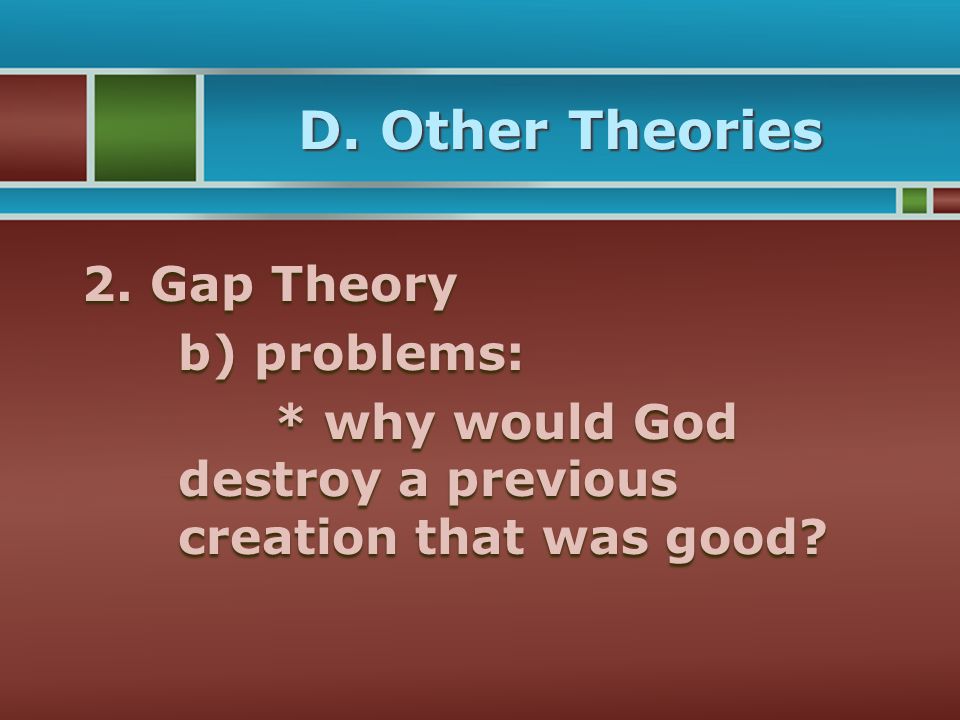 D. Other Theories

2. Gap Theory

b) problems:

* why would God destroy a previous creation that was good?